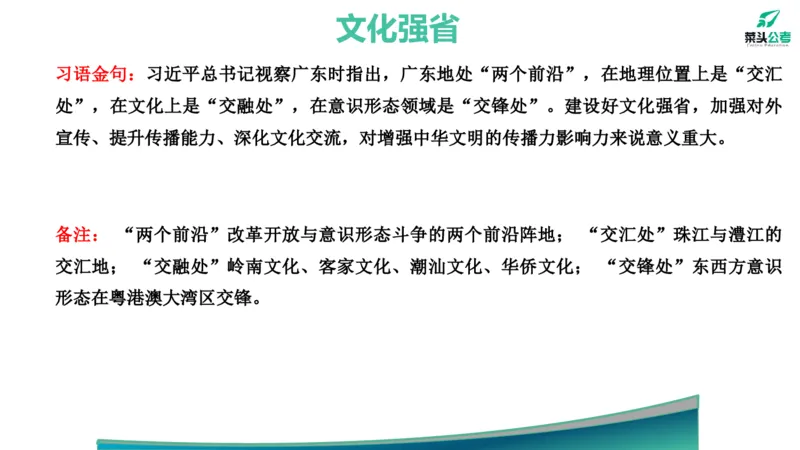 文化强省

菜头公考
Online Education

习语金句：习近平总书记视察广东时指出，广东地处“两个前沿”，在地理位置上是“交汇处”，在文化上是“交融处”，在意识形态领域是“交锋处”。建设好文化强省，加强对外宣传、提升传播能力、深化文化交流，对增强中华文明的传播力影响力来说意义重大。

备注：“两个前沿”改革开放与意识形态斗争的两个前沿阵地；“交汇处”珠江与澧江的交汇地；“交融处”岭南文化、客家文化、潮汕文化、华侨文化；“交锋处”东西方意识形态在粤港澳大湾区交锋。